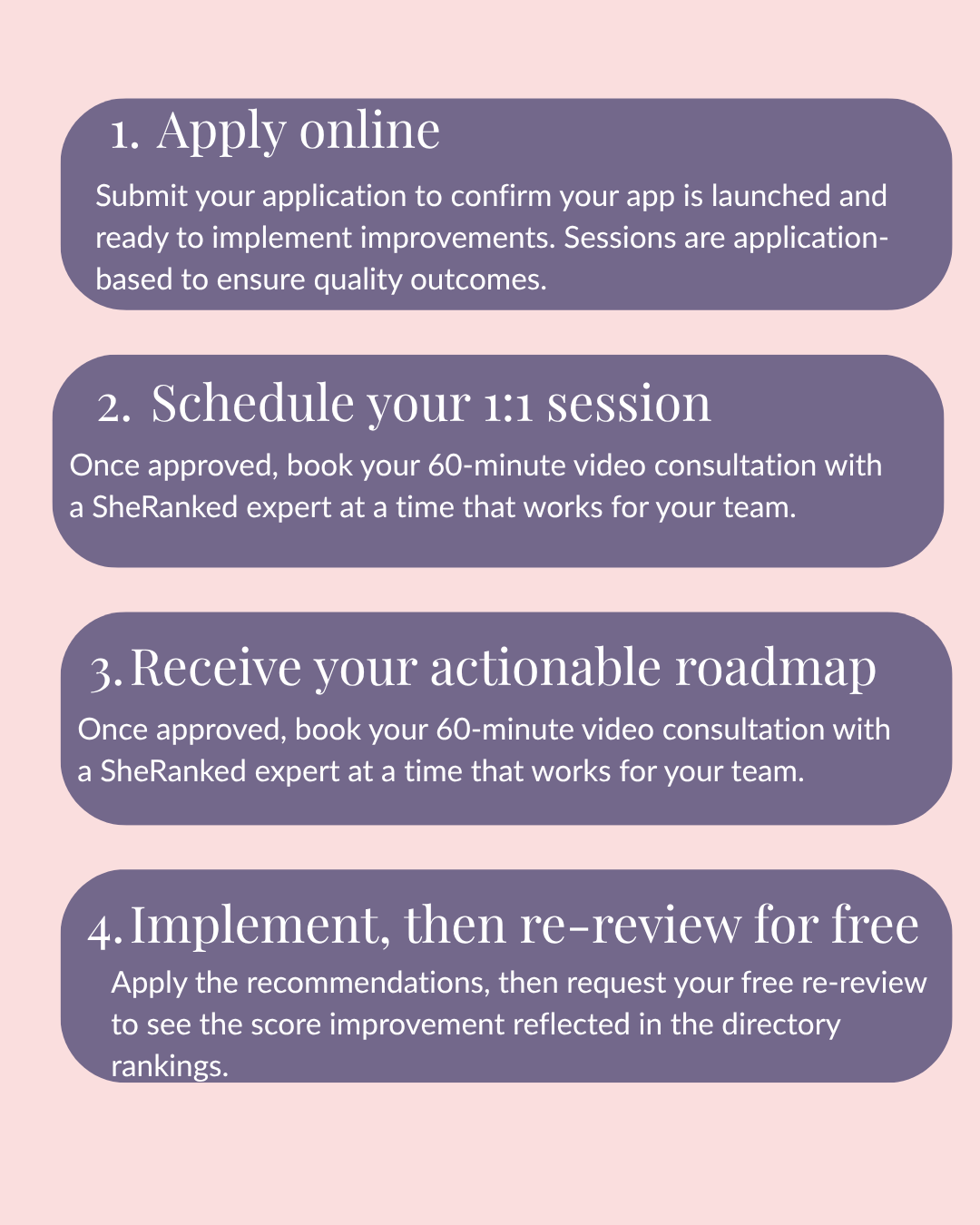 1. Apply online

Submit your application to confirm your app is launched and ready to implement improvements. Sessions are application-based to ensure quality outcomes.

2. Schedule your 1:1 session

Once approved, book your 60-minute video consultation with a SheRanked expert at a time that works for your team.

3. Receive your actionable roadmap

Once approved, book your 60-minute video consultation with a SheRanked expert at a time that works for your team.

4. Implement, then re-review for free

Apply the recommendations, then request your free re-review to see the score improvement reflected in the directory rankings.